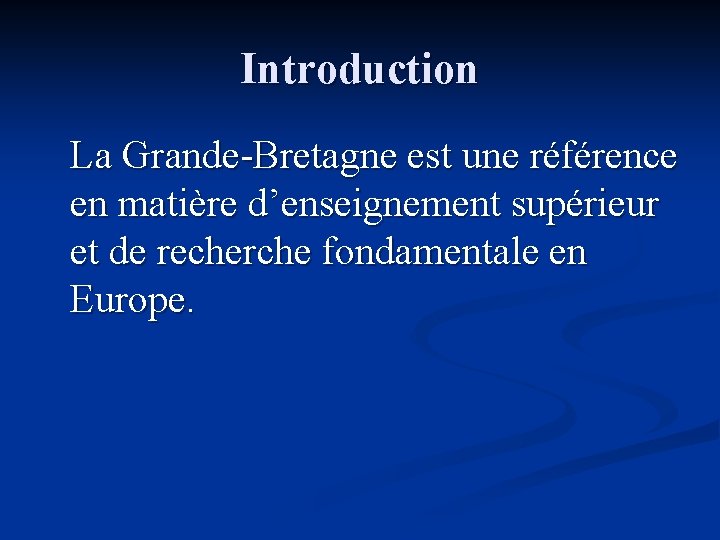 Introduction

La Grande-Bretagne est une référence en matière d’enseignement supérieur et de recherche fondamentale en Europe.